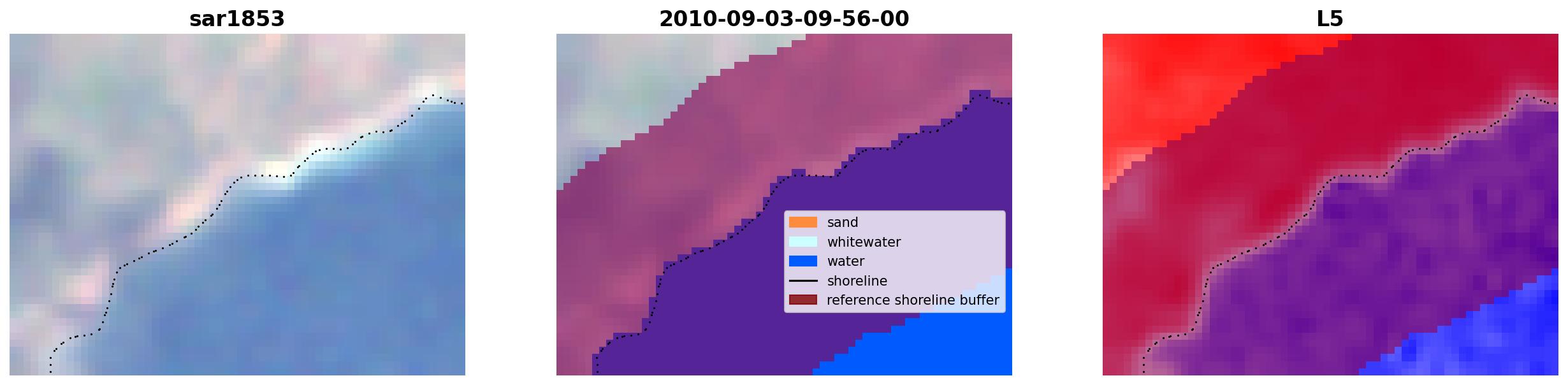 sar1853

2010-09-03-09-56-00

sand
whitewater
water
shoreline
reference shoreline buffer

L5